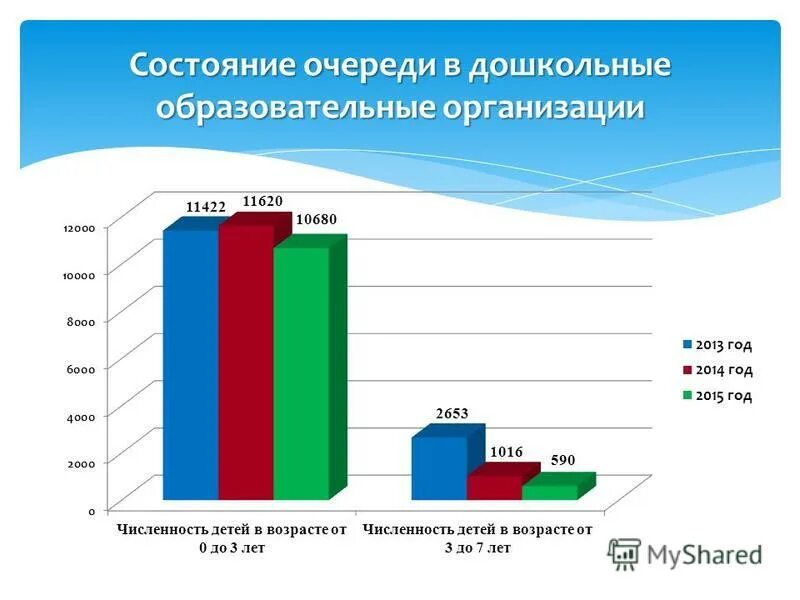 Состояние очереди в дошкольные образовательные организации

12000
10000
8000
6000
4000
2000
0

11422
11620
10680
2653
1016
590

Численность детей в возрасте от 0 до 3 лет
Численность детей в возрасте от 3 до 7 лет

2013 год
2014 год
2015 год

MyShared